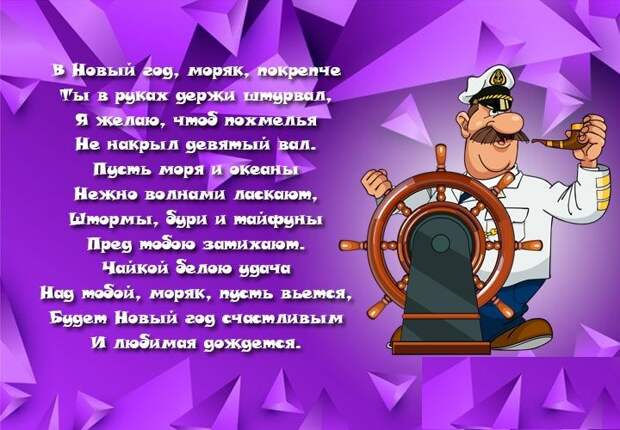 В Новый год, моряк, покрепче
Ты в руках держи штурвал,
Я желаю, чтоб похмелья
Не накрыл девятый вал.
Пусть моря и океаны
Нежно волнами ласкают,
Штормы, бури и тайфуны
Пред тобою затихают.
Чайкой белою удача
Над тобой, моряк, пусть вьется,
Будет Новый год счастливым
И любимая дождется.